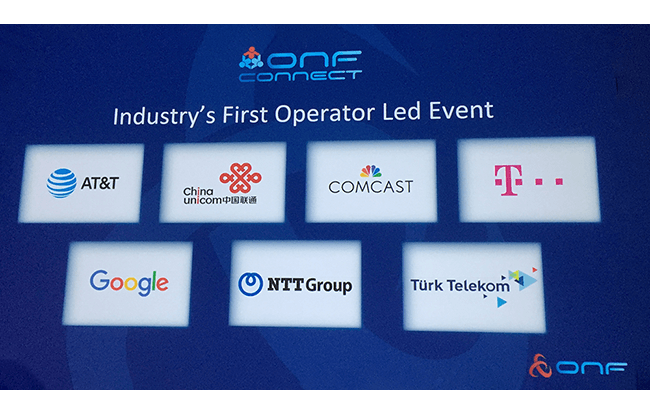 ONF CONNECT

Industry's First Operator Led Event

AT&T

China unicom中国联通

COMCAST

T · · ·

Google

NTT Group

Türk Telekom

ONF